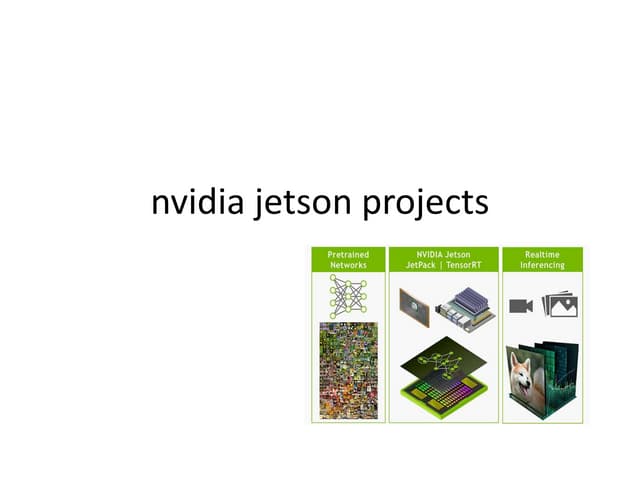 nvidia jetson projects

Pretrained Networks

NVIDIA Jetson JetPack | TensorRT

Realtime Inferencing